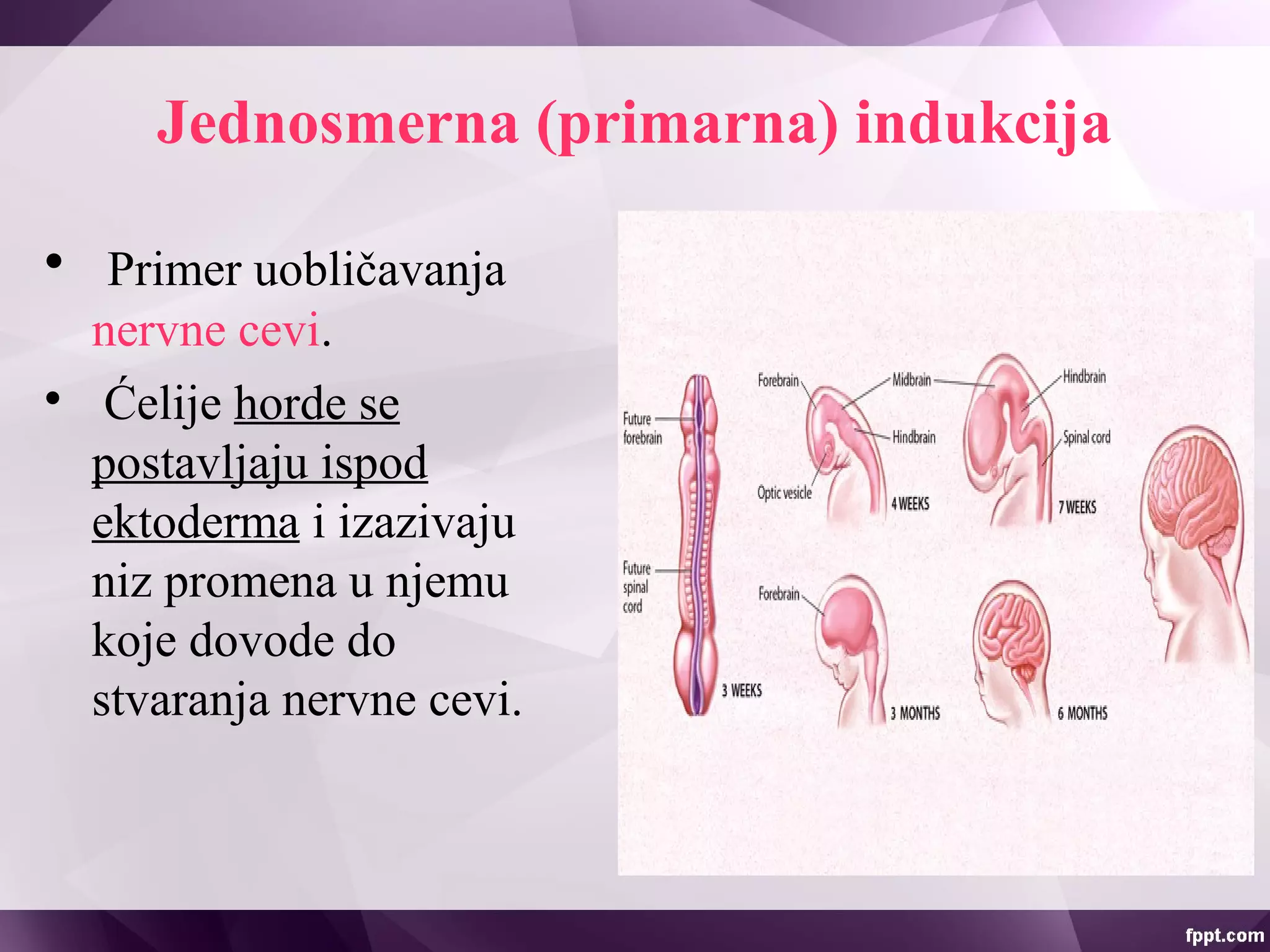 Jednosmerna (primarna) indukcija

• Primer uobličavanja nervne cevi.

• Ćelije horde se postavljaju ispod ektoderma i izazivaju niz promena u njemu koje dovode do stvaranja nervne cevi.

Future forebrain
Future spinal cord
3 WEEKS
Forebrain
Midbrain
Hindbrain
Optic vesicle
4 WEEKS
Hindbrain
Spinal cord
7 WEEKS
Forebrain
3 MONTHS
6 MONTHS

fppt.com